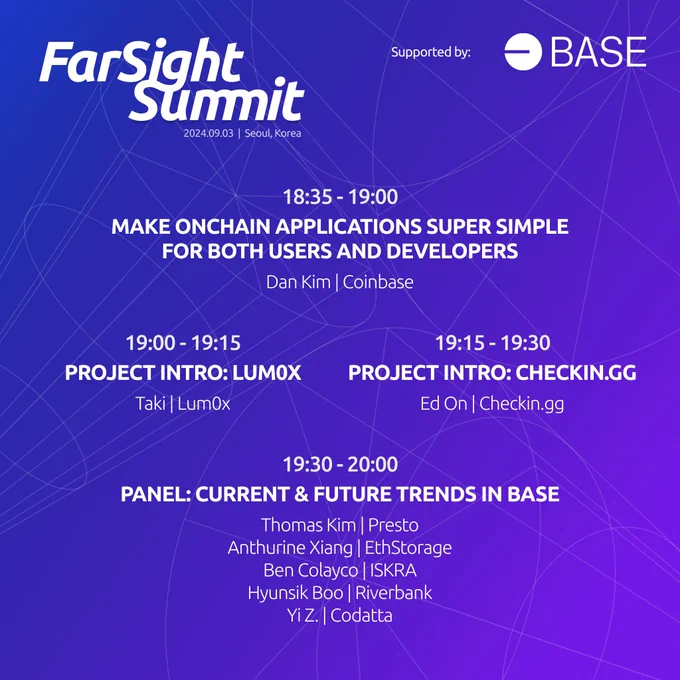 FarSight Summit
2024.09.03 | Seoul, Korea

Supported by: BASE

18:35 - 19:00
MAKE ONCHAIN APPLICATIONS SUPER SIMPLE FOR BOTH USERS AND DEVELOPERS
Dan Kim | Coinbase

19:00 - 19:15
PROJECT INTRO: LUM0X
Taki | Lum0x

19:15 - 19:30
PROJECT INTRO: CHECKIN.GG
Ed On | Checkin.gg

19:30 - 20:00
PANEL: CURRENT & FUTURE TRENDS IN BASE
Thomas Kim | Presto
Anthurine Xiang | EthStorage
Ben Colayco | ISKRA
Hyunsik Boo | Riverbank
Yi Z. | Codatta